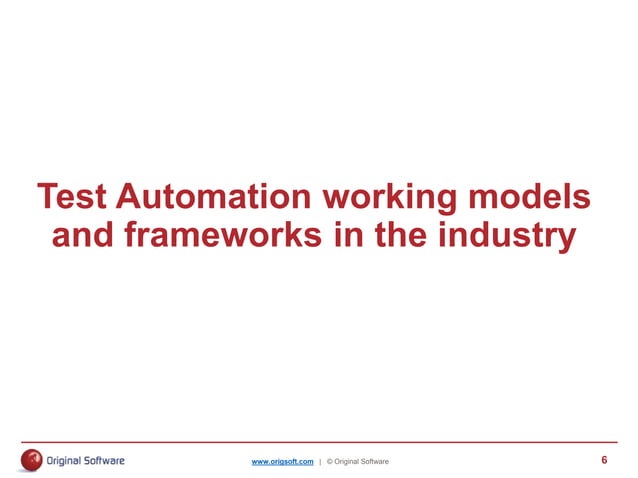 Test Automation working models and frameworks in the industry

Original Software

www.origsoft.com | © Original Software

6